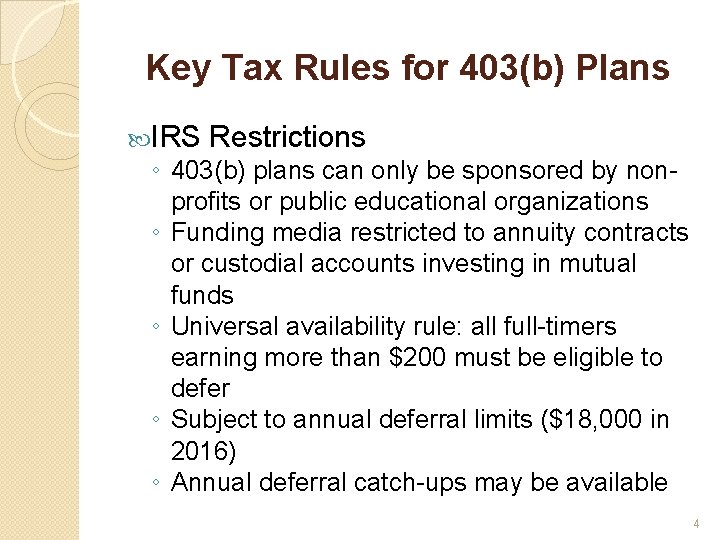 Key Tax Rules for 403(b) Plans

IRS Restrictions

◦ 403(b) plans can only be sponsored by non-profits or public educational organizations
◦ Funding media restricted to annuity contracts or custodial accounts investing in mutual funds
◦ Universal availability rule: all full-timers earning more than \$200 must be eligible to defer
◦ Subject to annual deferral limits (\$18,000 in 2016)
◦ Annual deferral catch-ups may be available

4